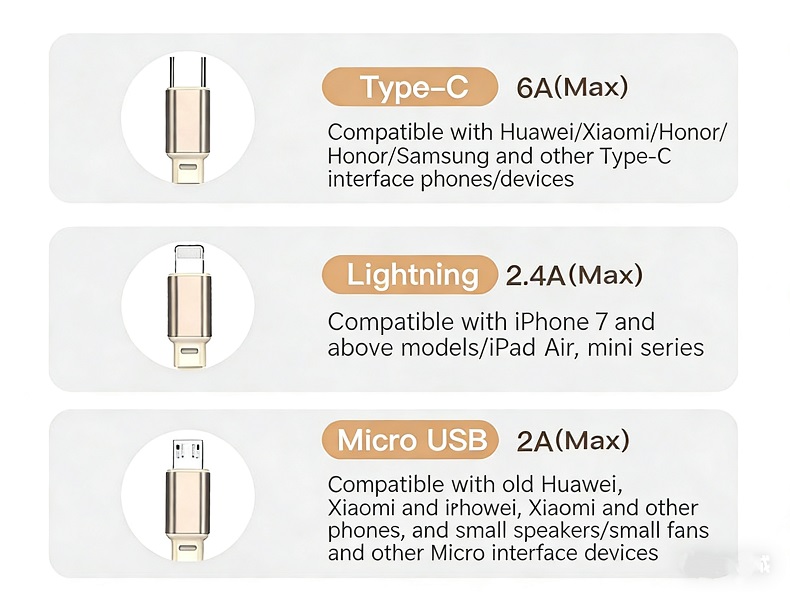 Type-C 6A(Max)

Compatible with Huawei/Xiaomi/Honor/Honor/Samsung and other Type-C interface phones/devices

Lightning 2.4A(Max)

Compatible with iPhone 7 and above models/iPad Air, mini series

Micro USB 2A(Max)

Compatible with old Huawei, Xiaomi and iPhowei, Xiaomi and other phones, and small speakers/small fans and other Micro interface devices